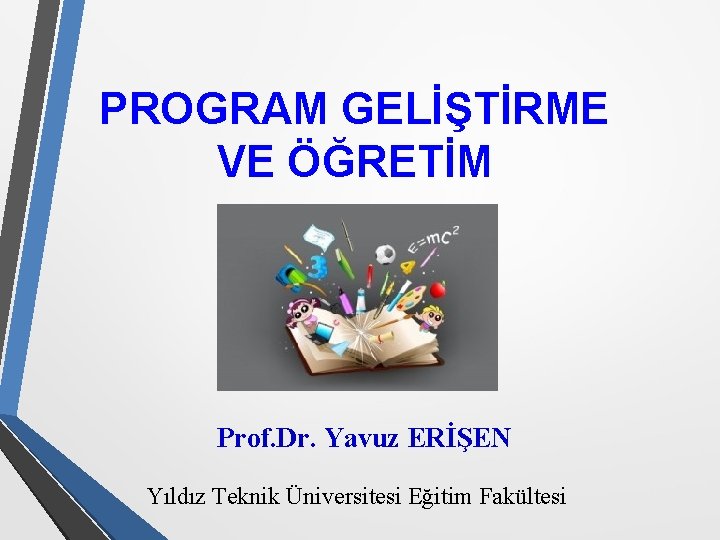 PROGRAM GELİŞTİRME VE ÖĞRETİM

$E=mc^2$

Prof.Dr. Yavuz ERİŞEN

Yıldız Teknik Üniversitesi Eğitim Fakültesi